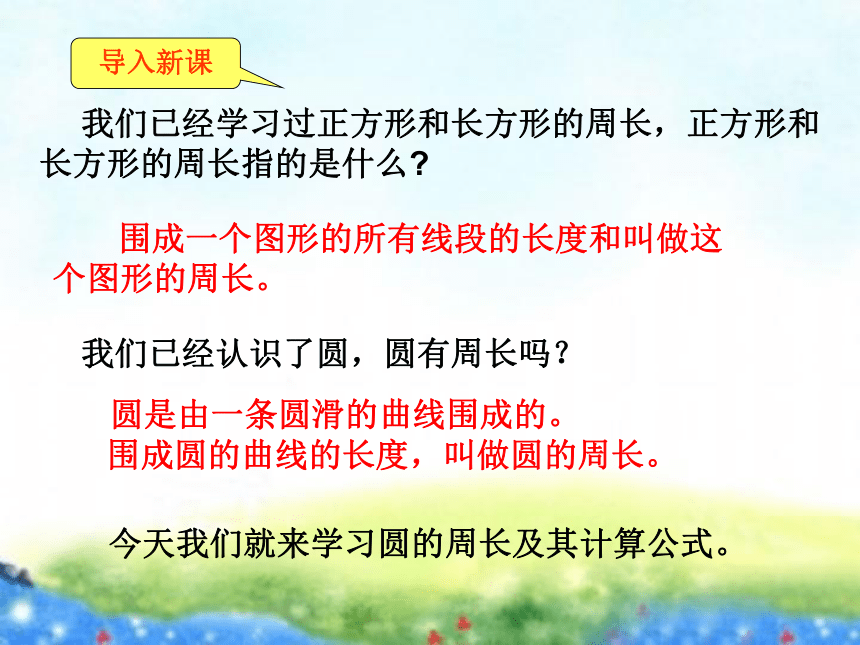 导入新课

我们已经学习过正方形和长方形的周长，正方形和长方形的周长指的是什么?

围成一个图形的所有线段的长度和叫做这个图形的周长。

我们已经认识了圆，圆有周长吗?

圆是由一条圆滑的曲线围成的。
围成圆的曲线的长度，叫做圆的周长。

今天我们就来学习圆的周长及其计算公式。